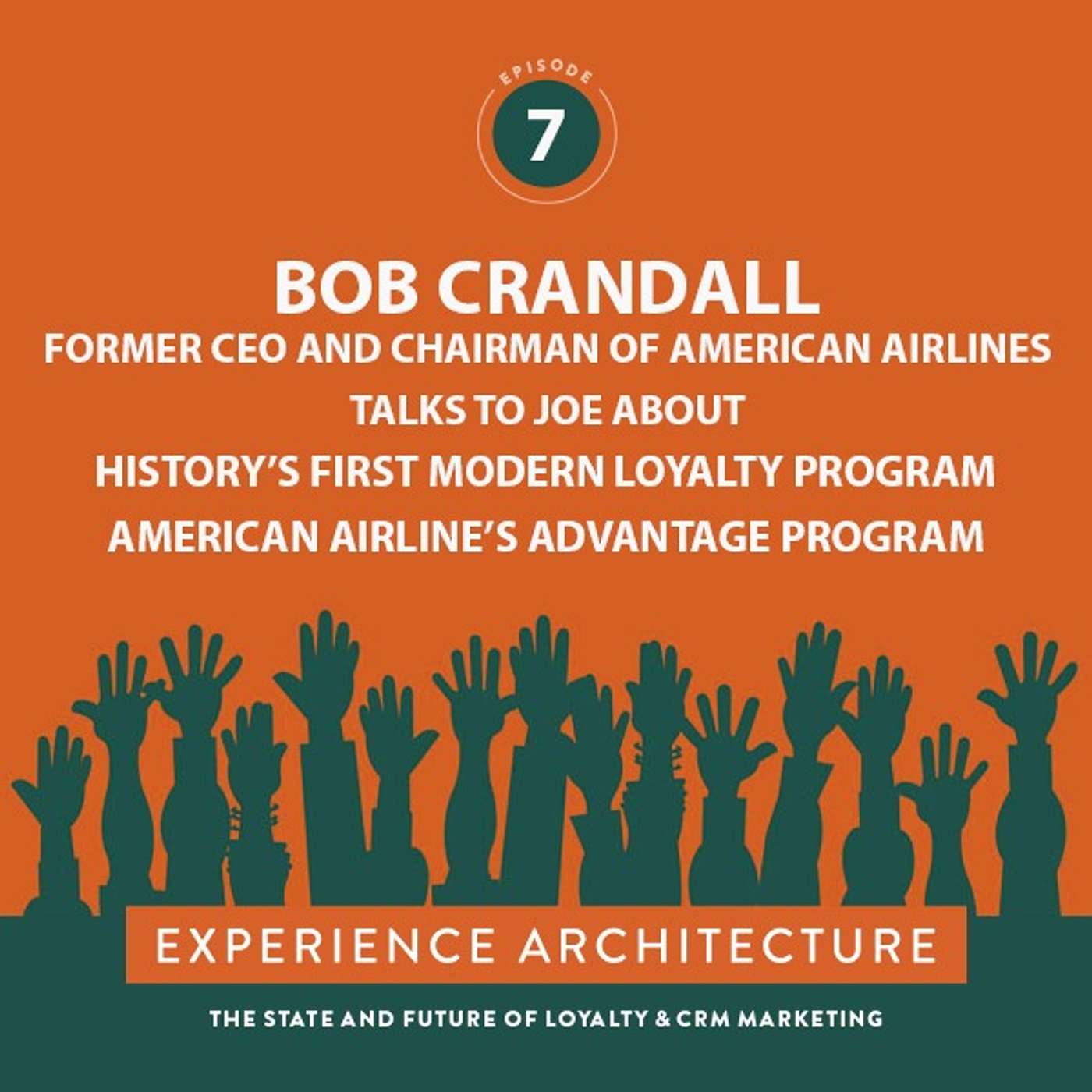 EPISODE
7

BOB CRANDALL
FORMER CEO AND CHAIRMAN OF AMERICAN AIRLINES
TALKS TO JOE ABOUT
HISTORY'S FIRST MODERN LOYALTY PROGRAM
AMERICAN AIRLINE'S ADVANTAGE PROGRAM

EXPERIENCE ARCHITECTURE

THE STATE AND FUTURE OF LOYALTY & CRM MARKETING